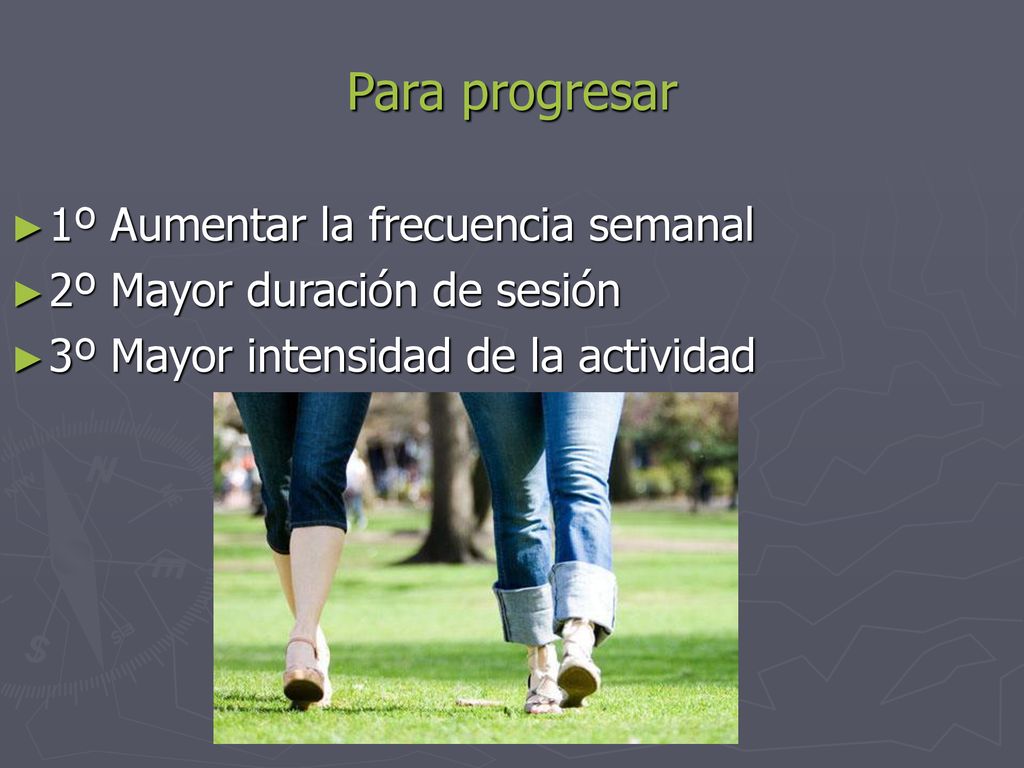 Para progresar

►1º Aumentar la frecuencia semanal
►2º Mayor duración de sesión
►3º Mayor intensidad de la actividad